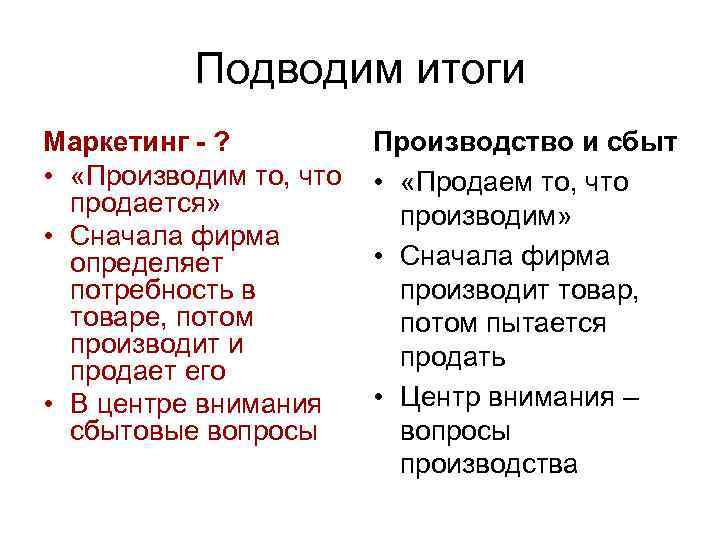 Подводим итоги

Маркетинг - ?

• «Производим то, что продается»
• Сначала фирма определяет потребность в товаре, потом производит и продает его
• В центре внимания сбытовые вопросы

Производство и сбыт

• «Продаем то, что производим»
• Сначала фирма производит товар, потом пытается продать
• Центр внимания – вопросы производства